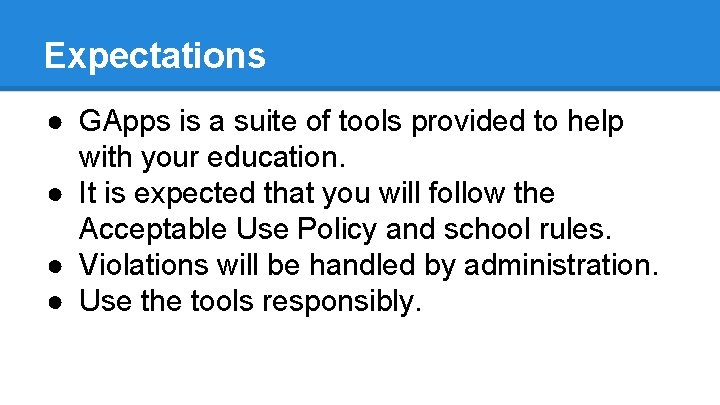 Expectations

● GApps is a suite of tools provided to help with your education.
● It is expected that you will follow the Acceptable Use Policy and school rules.
● Violations will be handled by administration.
● Use the tools responsibly.